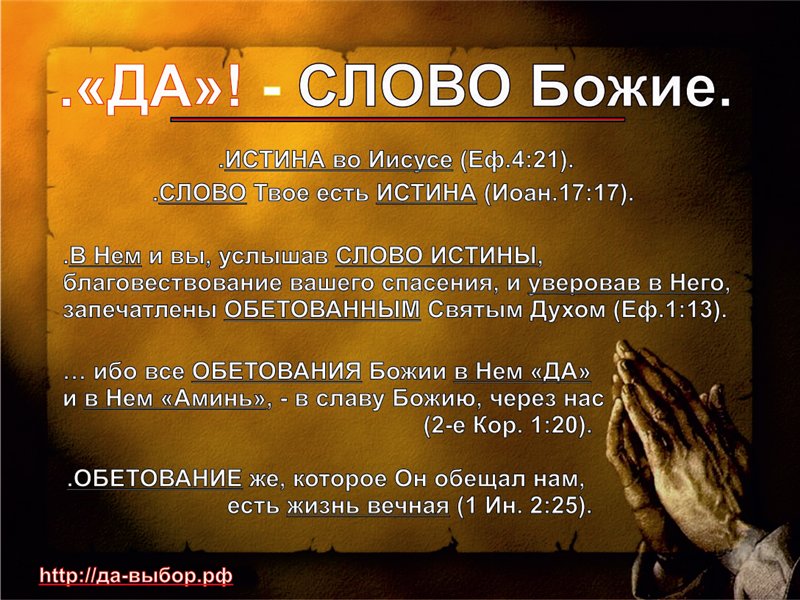 .«ДА»! - СЛОВО Божие.

.ИСТИНА во Иисусе (Еф.4:21).
.СЛОВО Твое есть ИСТИНА (Иоан.17:17).

.В Нем и вы, услышав СЛОВО ИСТИНЫ, благовествование вашего спасения, и уверовав в Него, запечатлены ОБЕТОВАННЫМ Святым Духом (Еф.1:13).

… ибо все ОБЕТОВАНИЯ Божии в Нем «ДА» и в Нем «Аминь», - в славу Божию, через нас (2-е Кор. 1:20).

.ОБЕТОВАНИЕ же, которое Он обещал нам, есть жизнь вечная (1 Ин. 2:25).

http://да-выбор.рф